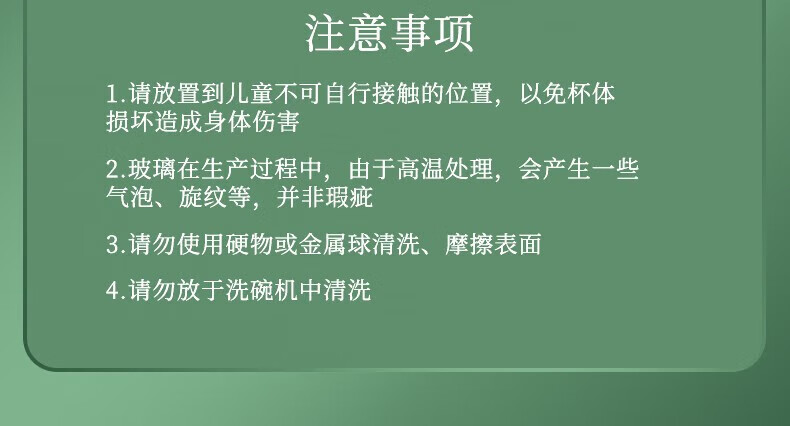 注意事项

1.请放置到儿童不可自行接触的位置，以免杯体损坏造成身体伤害

2.玻璃在生产过程中，由于高温处理，会产生一些气泡、旋纹等，并非瑕疵

3.请勿使用硬物或金属球清洗、摩擦表面

4.请勿放于洗碗机中清洗